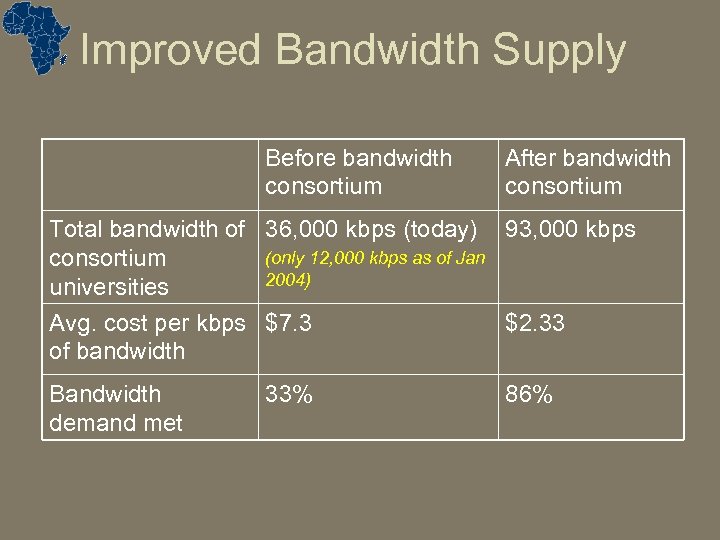 Improved Bandwidth Supply

| | Before bandwidth consortium | After bandwidth consortium |
|---|---|---|
| Total bandwidth of consortium universities | 36,000 kbps (today) (only 12,000 kbps as of Jan 2004) | 93,000 kbps |
| Avg. cost per kbps of bandwidth | \$7.3 | \$2.33 |
| Bandwidth demand met | 33% | 86% |